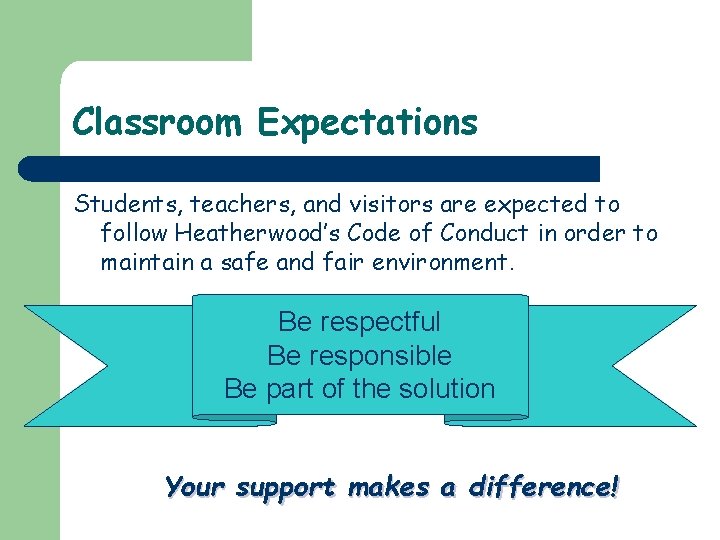 Classroom Expectations

Students, teachers, and visitors are expected to follow Heatherwood's Code of Conduct in order to maintain a safe and fair environment.

Be respectful
Be responsible
Be part of the solution

Your support makes a difference!